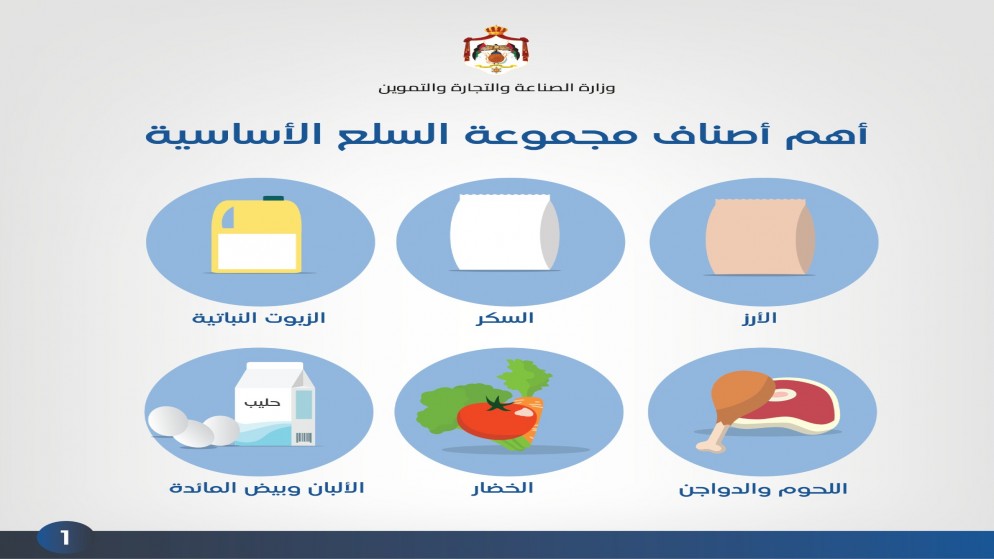 وزارة الصناعة والتجارة والتموين

أهم أصناف مجموعة السلع الأساسية

الأرز

السكر

الزيوت النباتية

اللحوم والدواجن

الخضار

حليب

الألبان وبيض المائدة

1